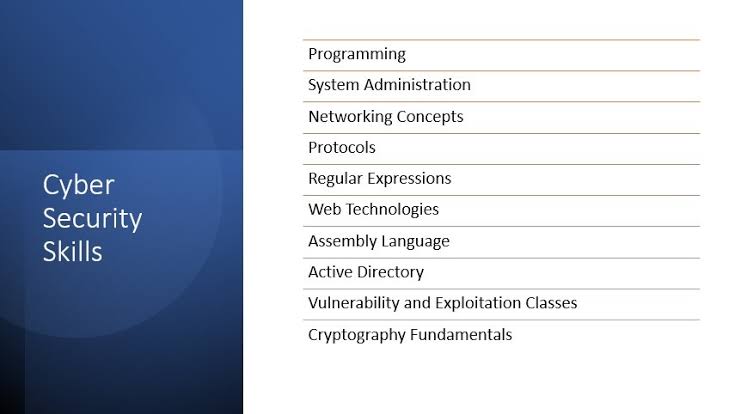 Cyber
Security
Skills

Programming

System Administration

Networking Concepts

Protocols

Regular Expressions

Web Technologies

Assembly Language

Active Directory

Vulnerability and Exploitation Classes

Cryptography Fundamentals